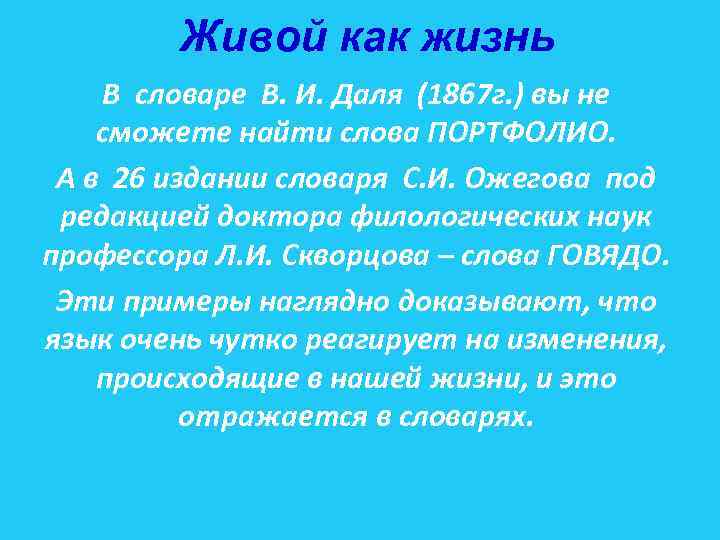 Живой как жизнь

В словаре В. И. Даля (1867г.) вы не сможете найти слова ПОРТФОЛИО.

А в 26 издании словаря С.И. Ожегова под редакцией доктора филологических наук профессора Л.И. Скворцова – слова ГОВЯДО.

Эти примеры наглядно доказывают, что язык очень чутко реагирует на изменения, происходящие в нашей жизни, и это отражается в словарях.